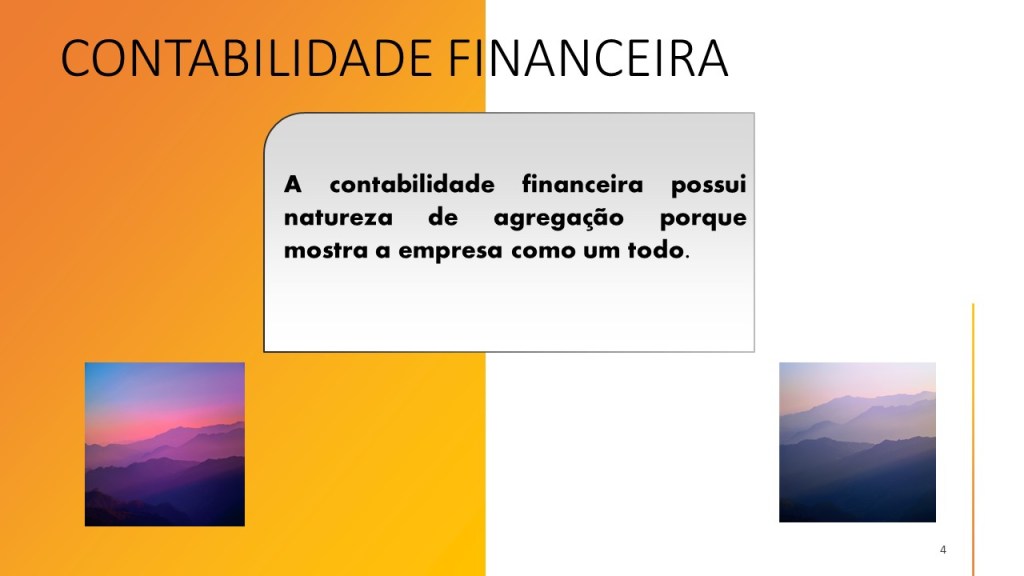 CONTABILIDADE FINANCEIRA

A contabilidade financeira possui natureza de agregação porque mostra a empresa como um todo.

4